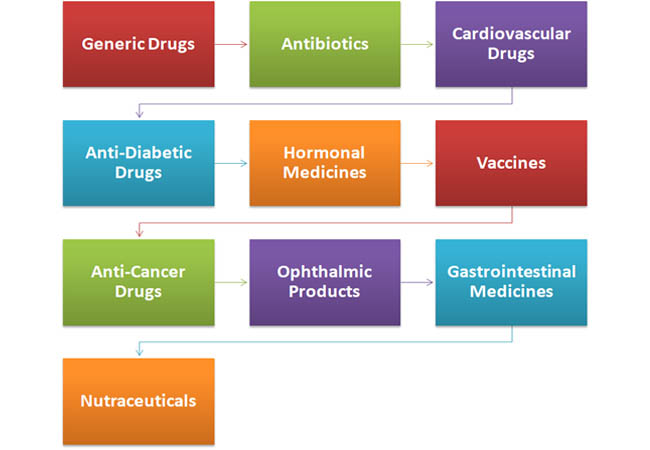 Generic Drugs

Antibiotics

Cardiovascular Drugs

Anti-Diabetic Drugs

Hormonal Medicines

Vaccines

Anti-Cancer Drugs

Ophthalmic Products

Gastrointestinal Medicines

Nutraceuticals